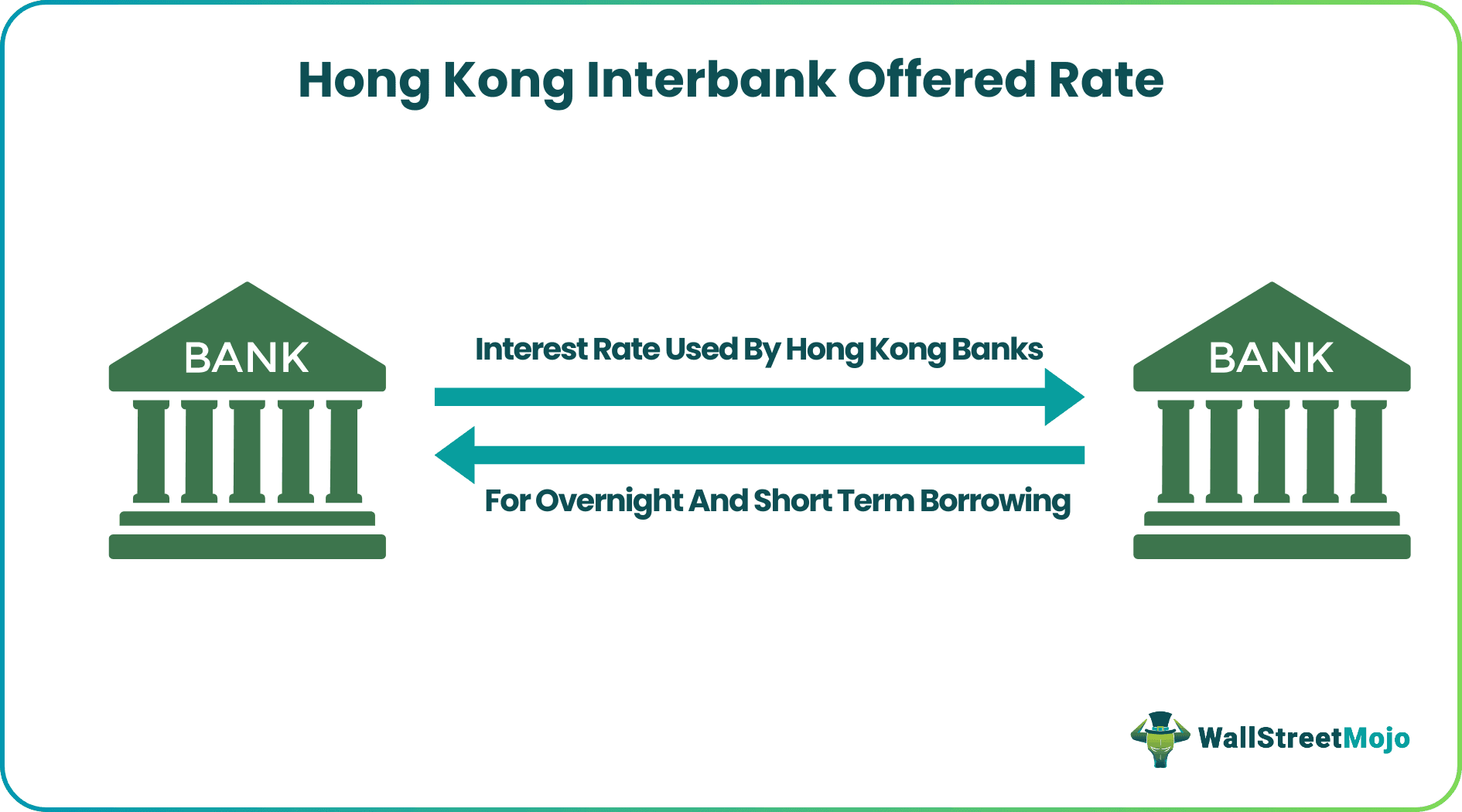 Hong Kong Interbank Offered Rate

BANK

Interest Rate Used By Hong Kong Banks

For Overnight And Short Term Borrowing

BANK

WallStreetMojo